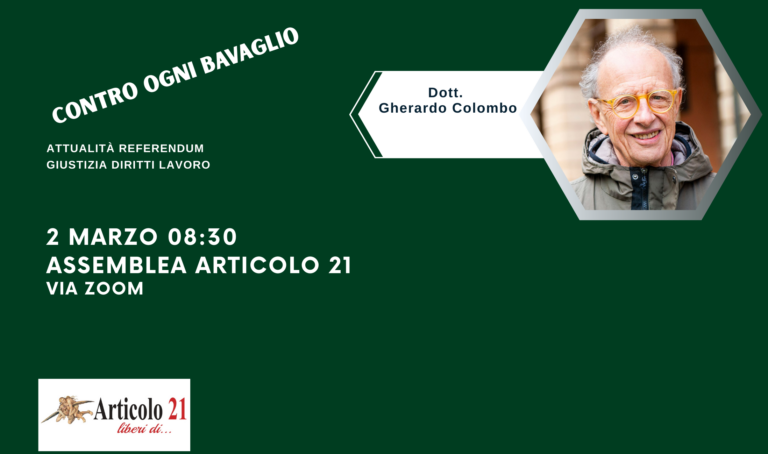 CONTRO OGNI BAVAGLIO

ATTUALITÀ REFERENDUM
GIUSTIZIA DIRITTI LAVORO

Dott.
Gherardo Colombo

2 MARZO 08:30
ASSEMBLEA ARTICOLO 21
VIA ZOOM

Articolo 21
liberi di...